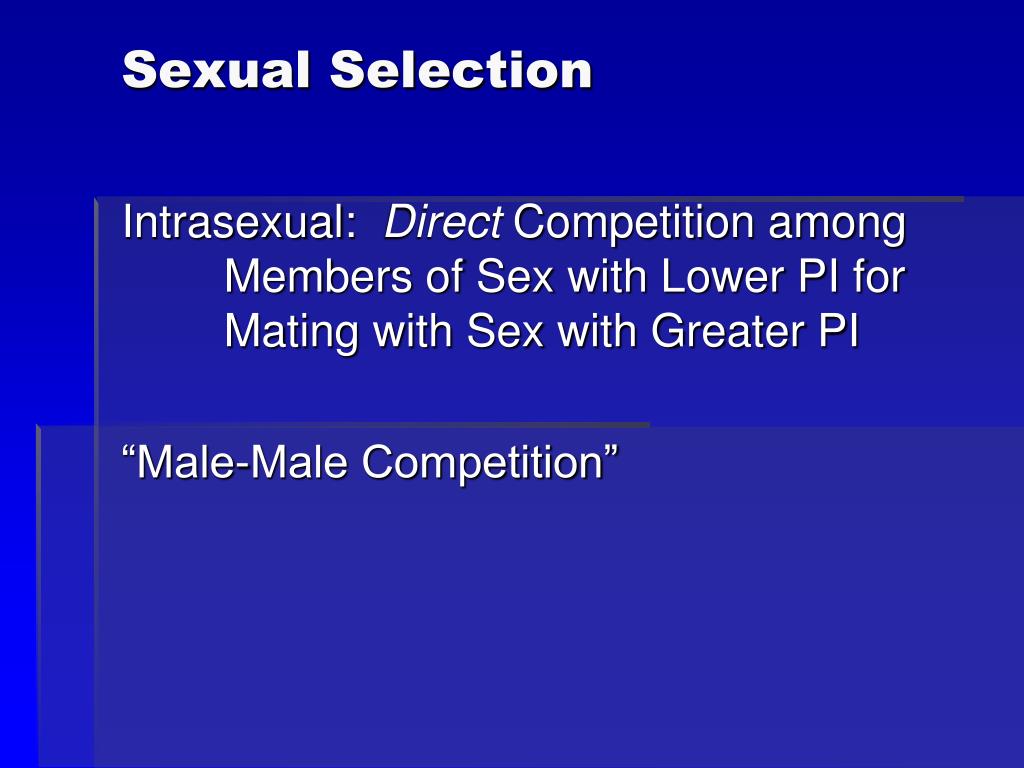 Sexual Selection

Intrasexual: Direct Competition among Members of Sex with Lower PI for Mating with Sex with Greater PI

“Male-Male Competition”